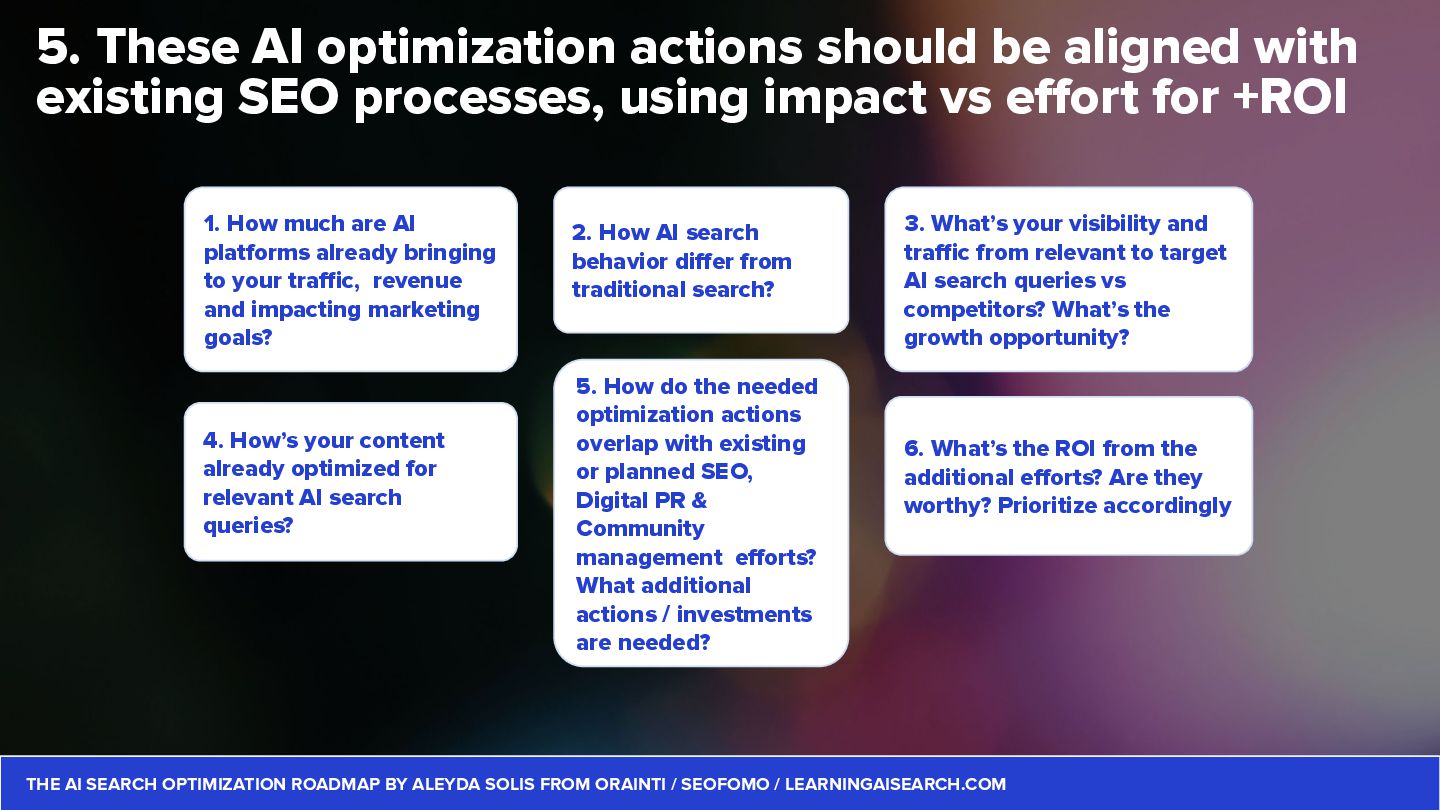 5. These AI optimization actions should be aligned with existing SEO processes, using impact vs effort for +ROI

1. How much are AI platforms already bringing to your traffic, revenue and impacting marketing goals?

2. How AI search behavior differ from traditional search?

3. What's your visibility and traffic from relevant to target AI search queries vs competitors? What's the growth opportunity?

4. How's your content already optimized for relevant AI search queries?

5. How do the needed optimization actions overlap with existing or planned SEO, Digital PR & Community management efforts? What additional actions / investments are needed?

6. What's the ROI from the additional efforts? Are they worthy? Prioritize accordingly

THE AI SEARCH OPTIMIZATION ROADMAP BY ALEYDA SOLIS FROM ORAINTI / SEOFOMO / LEARNINGAISEARCH.COM